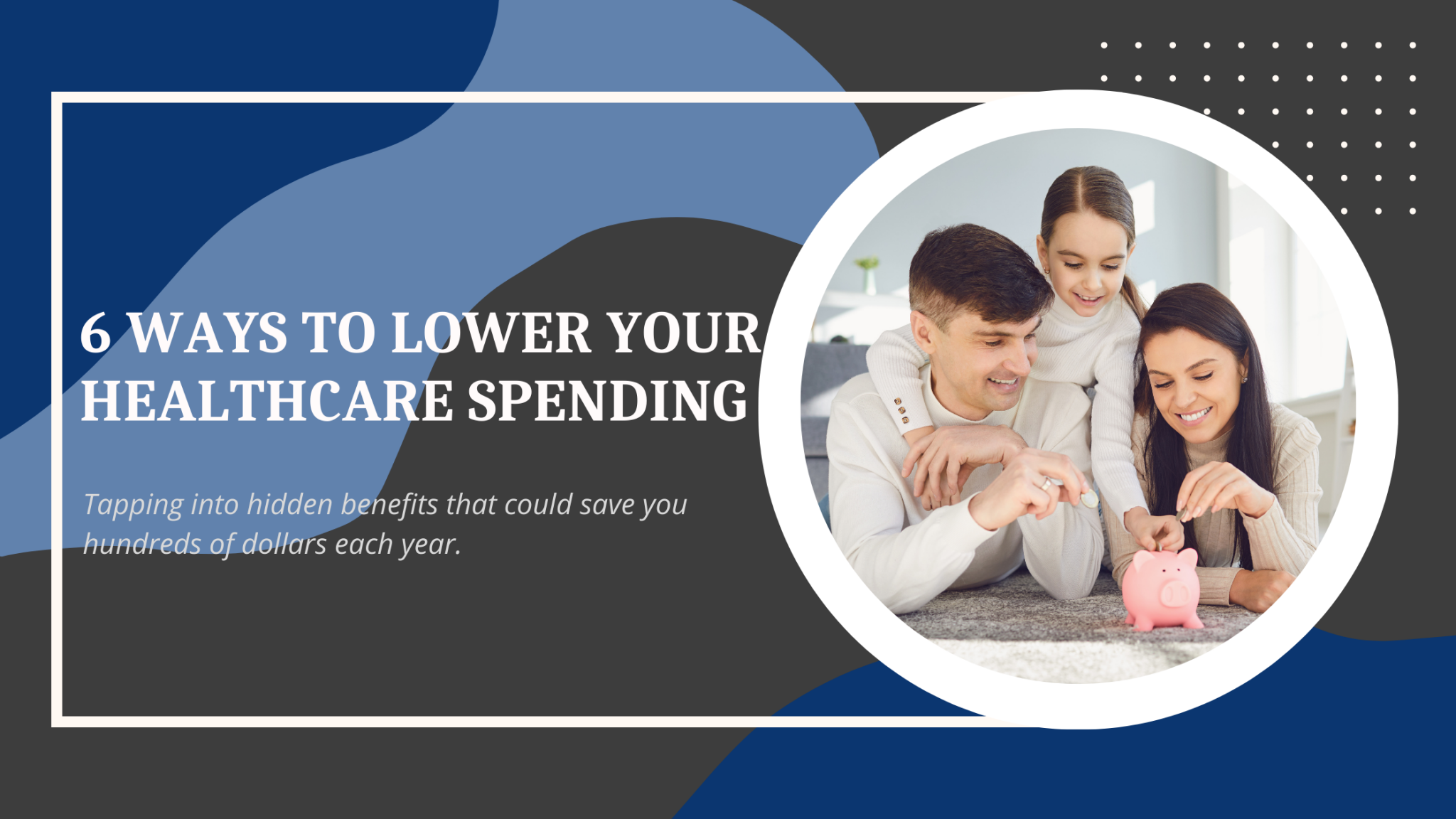 6 WAYS TO LOWER YOUR HEALTHCARE SPENDING

Tapping into hidden benefits that could save you hundreds of dollars each year.